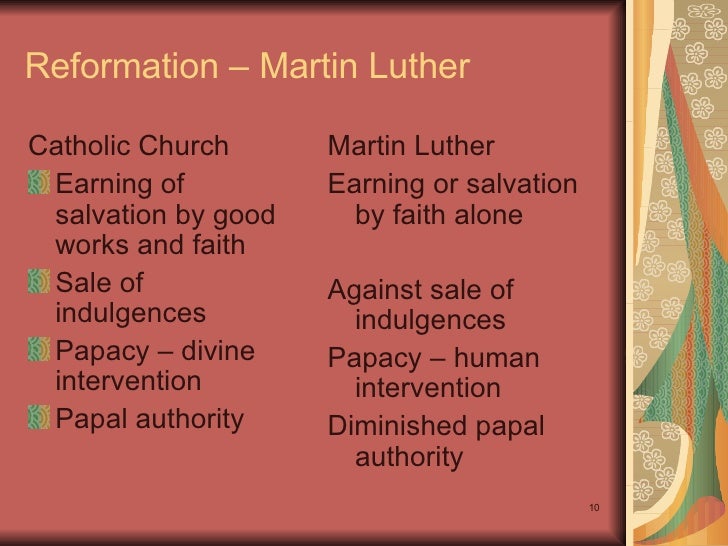 Reformation – Martin Luther

Catholic Church

Earning of salvation by good works and faith

Sale of indulgences

Papacy – divine intervention

Papal authority

Martin Luther

Earning or salvation by faith alone

Against sale of indulgences

Papacy – human intervention

Diminished papal authority

10